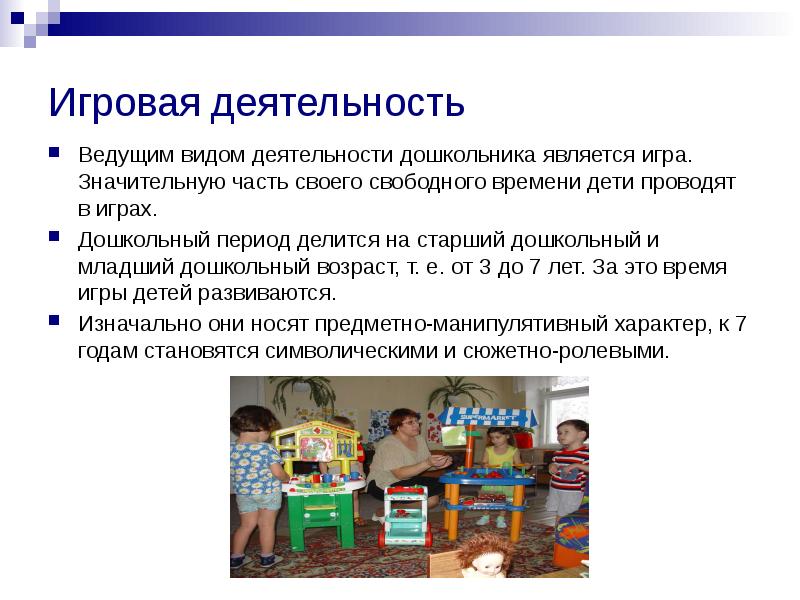 Игровая деятельность

Ведущим видом деятельности дошкольника является игра. Значительную часть своего свободного времени дети проводят в играх.

Дошкольный период делится на старший дошкольный и младший дошкольный возраст, т. е. от 3 до 7 лет. За это время игры детей развиваются.

Изначально они носят предметно-манипулятивный характер, к 7 годам становятся символическими и сюжетно-ролевыми.

SUPERMARKET